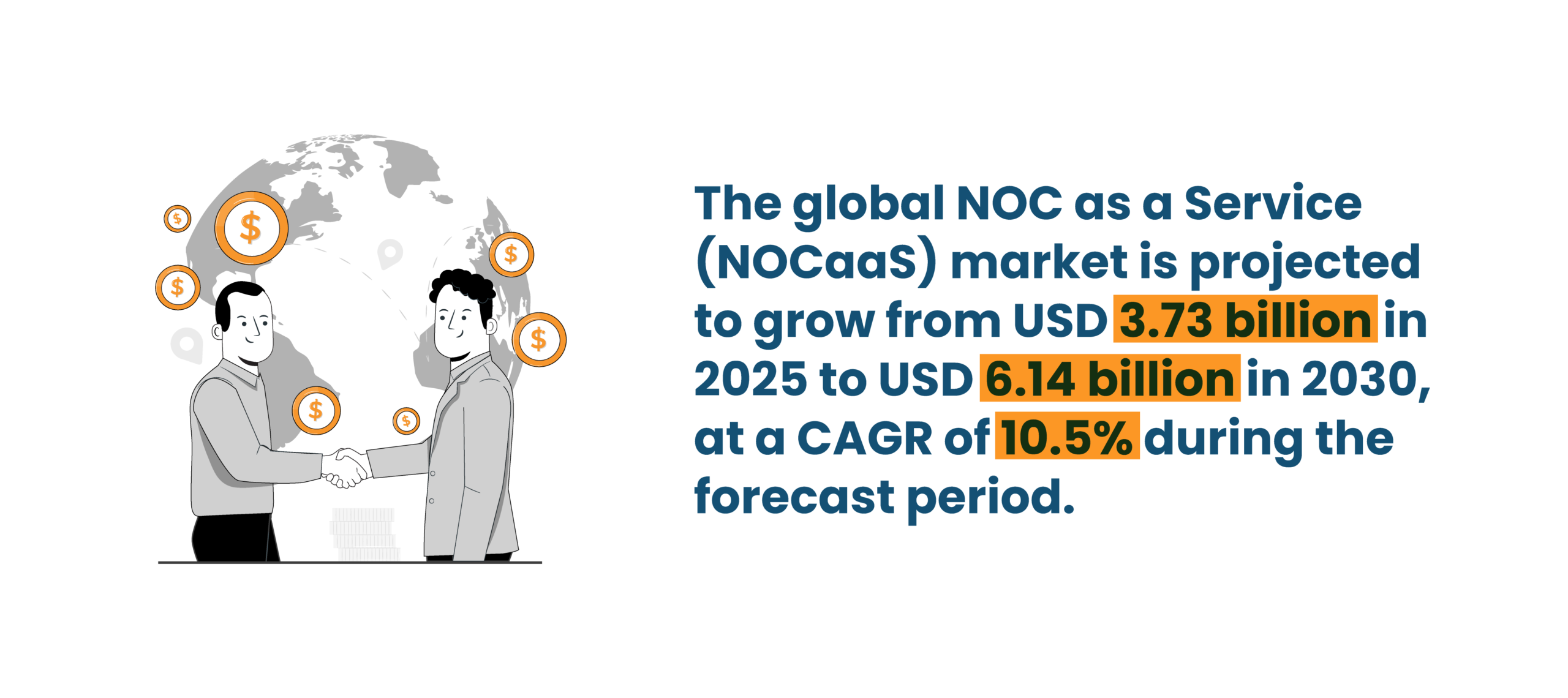 The global NOC as a Service (NOCaaS) market is projected to grow from USD 3.73 billion in 2025 to USD 6.14 billion in 2030, at a CAGR of 10.5% during the forecast period.